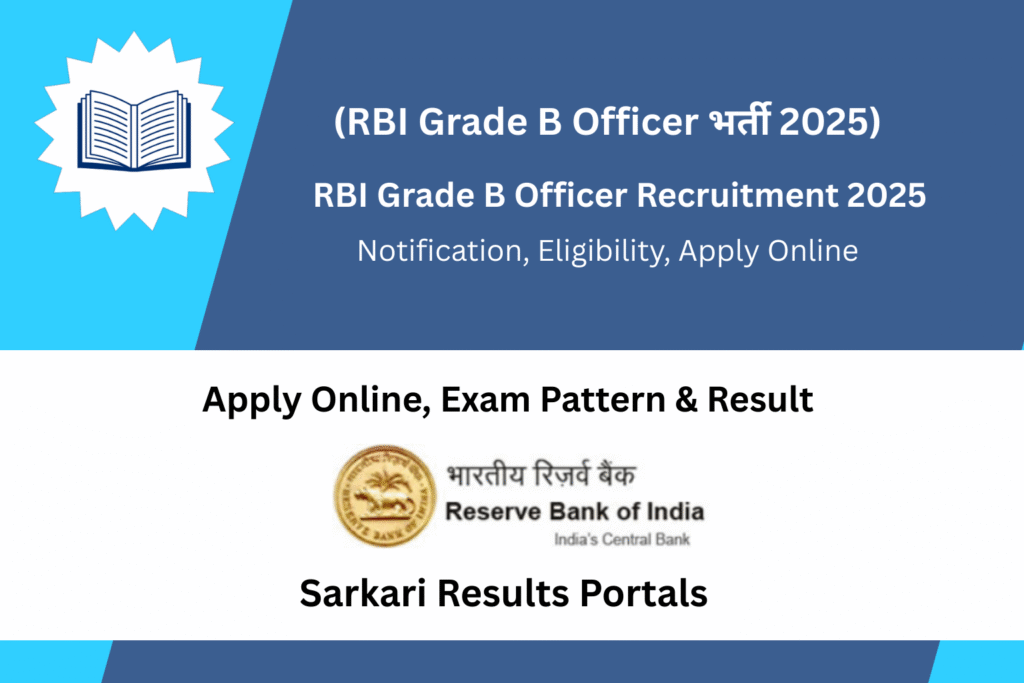 (RBI Grade B Officer भर्ती 2025)

RBI Grade B Officer Recruitment 2025

Notification, Eligibility, Apply Online

Apply Online, Exam Pattern & Result

भारतीय रिज़र्व बैंक
Reserve Bank of India
India's Central Bank

Sarkari Results Portals